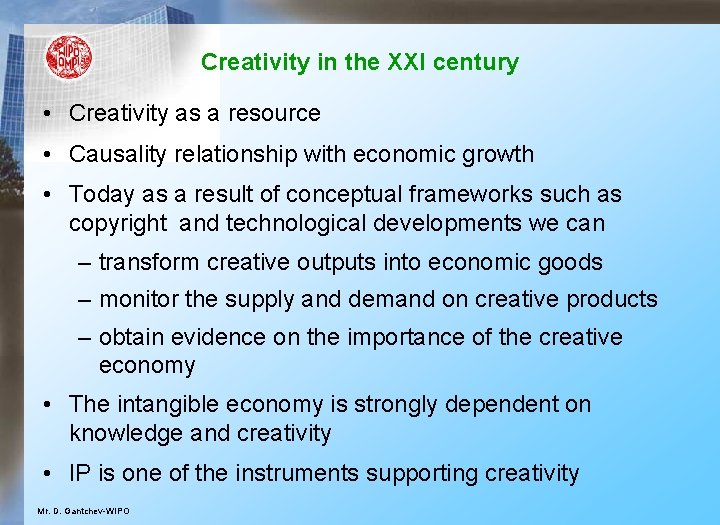 WIPO OMPI

Creativity in the XXI century

• Creativity as a resource

• Causality relationship with economic growth

• Today as a result of conceptual frameworks such as copyright and technological developments we can

– transform creative outputs into economic goods

– monitor the supply and demand on creative products

– obtain evidence on the importance of the creative economy

• The intangible economy is strongly dependent on knowledge and creativity

• IP is one of the instruments supporting creativity

Mr. D. Gantchev-WIPO